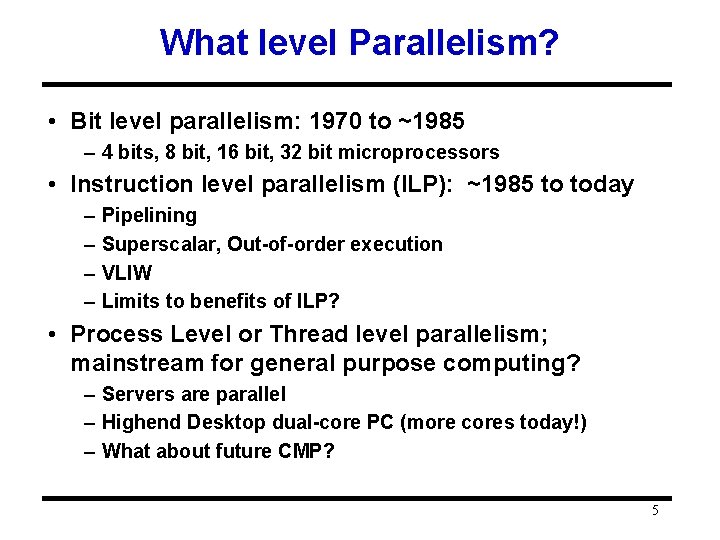 What level Parallelism?

• Bit level parallelism: 1970 to ~1985
– 4 bits, 8 bit, 16 bit, 32 bit microprocessors

• Instruction level parallelism (ILP): ~1985 to today
– Pipelining
– Superscalar, Out-of-order execution
– VLIW
– Limits to benefits of ILP?

• Process Level or Thread level parallelism; mainstream for general purpose computing?
– Servers are parallel
– Highend Desktop dual-core PC (more cores today!)
– What about future CMP?

5